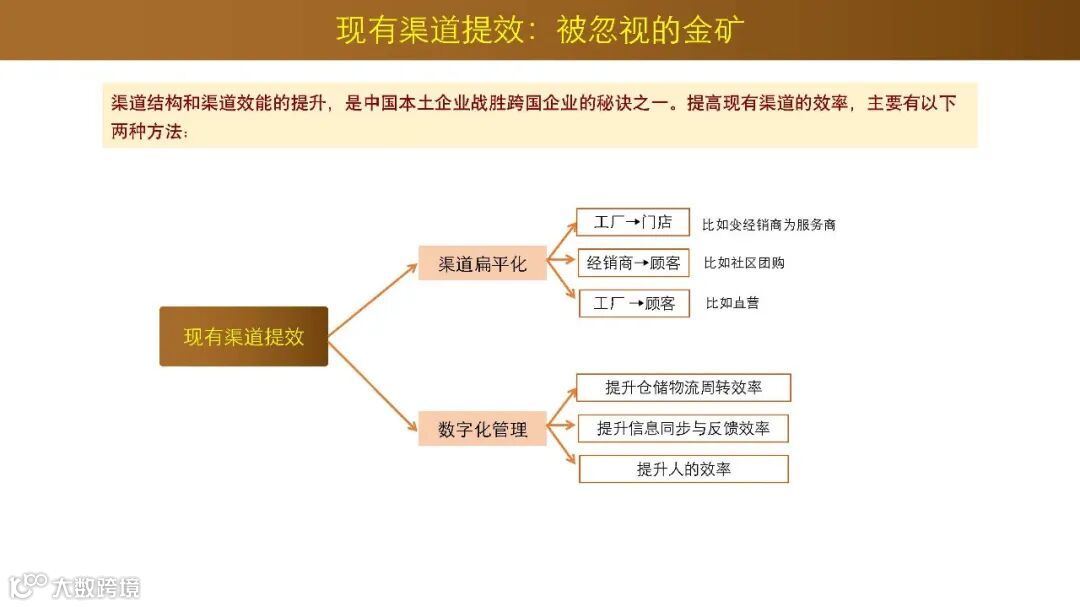 现有渠道提效：被忽视的金矿

渠道结构和渠道效能的提升，是中国本土企业战胜跨国企业的秘诀之一。提高现有渠道的效率，主要有以下两种方法：

现有渠道提效

渠道扁平化

工厂→门店 比如变经销商为服务商

经销商→顾客 比如社区团购

工厂→顾客 比如直营

数字化管理

提升仓储物流周转效率

提升信息同步与反馈效率

提升人的效率

大数跨境